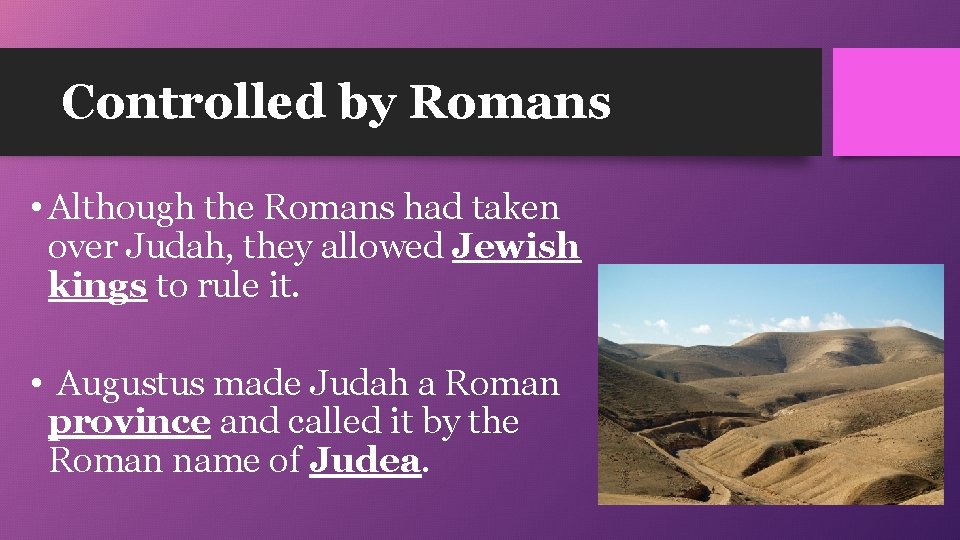 Controlled by Romans

• Although the Romans had taken over Judah, they allowed Jewish kings to rule it.

• Augustus made Judah a Roman province and called it by the Roman name of Judea.